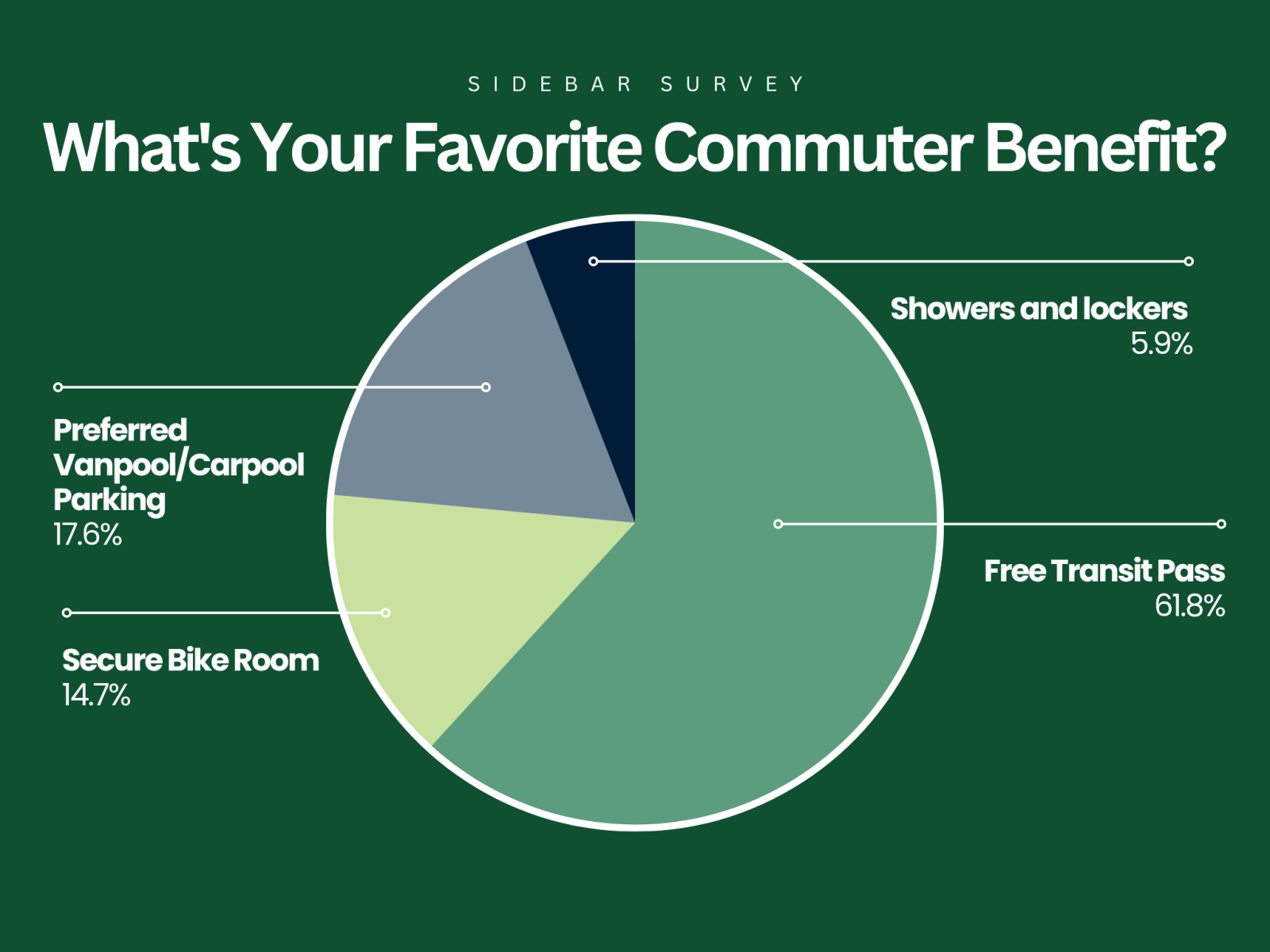 SIDEBAR SURVEY

What's Your Favorite Commuter Benefit?

Showers and lockers
5.9%

Preferred Vanpool/Carpool Parking
17.6%

Free Transit Pass
61.8%

Secure Bike Room
14.7%